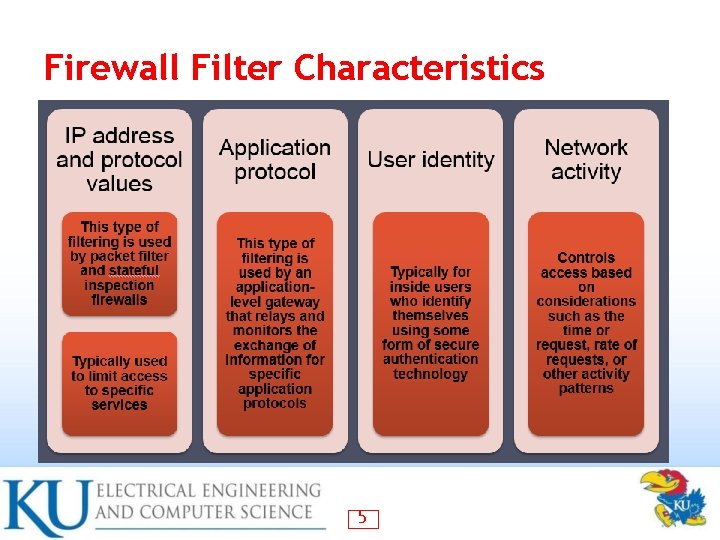 Firewall Filter Characteristics

IP address and protocol values

This type of filtering is used by packet filter and stateful inspection firewalls

Typically used to limit access to specific services

Application protocol

This type of filtering is used by an application-level gateway that relays and monitors the exchange of information for specific application protocols

User identity

Typically for inside users who identify themselves using some form of secure authentication technology

Network activity

Controls access based on considerations such as the time or request, rate of requests, or other activity patterns

KU ELECTRICAL ENGINEERING AND COMPUTER SCIENCE

5

KU